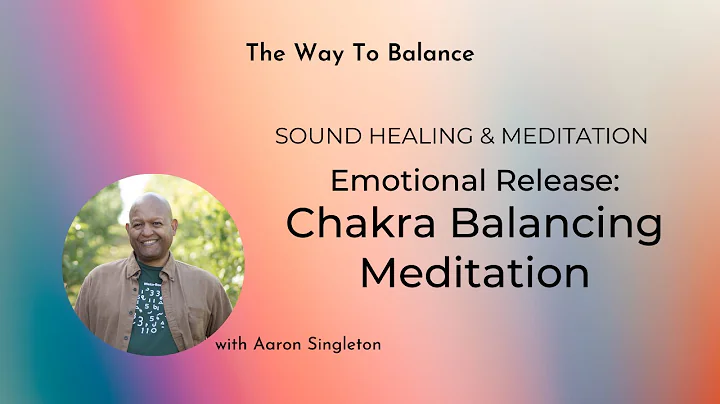 The Way To Balance

SOUND HEALING & MEDITATION

Emotional Release:
Chakra Balancing
Meditation

with Aaron Singleton